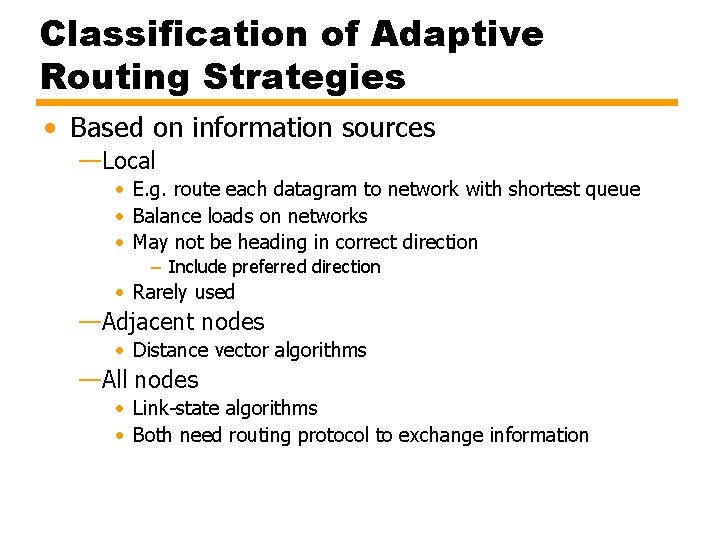 Classification of Adaptive Routing Strategies

• Based on information sources
—Local
• E.g. route each datagram to network with shortest queue
• Balance loads on networks
• May not be heading in correct direction
– Include preferred direction
• Rarely used
—Adjacent nodes
• Distance vector algorithms
—All nodes
• Link-state algorithms
• Both need routing protocol to exchange information